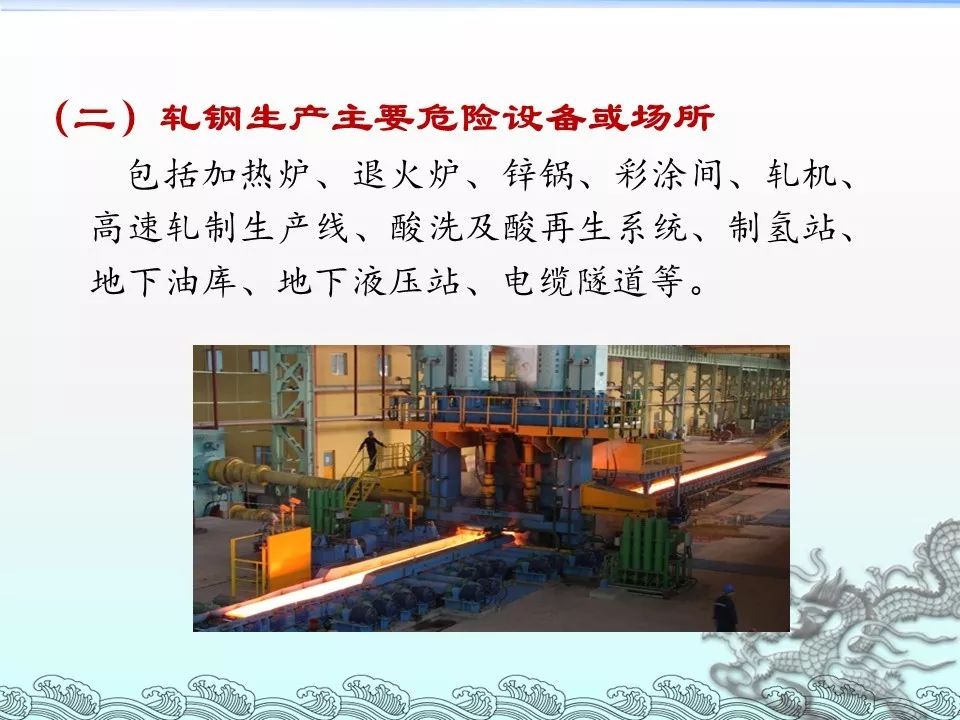 （二）轧钢生产主要危险设备或场所

包括加热炉、退火炉、锌锅、彩涂间、轧机、高速轧制生产线、酸洗及酸再生系统、制氢站、地下油库、地下液压站、电缆隧道等。